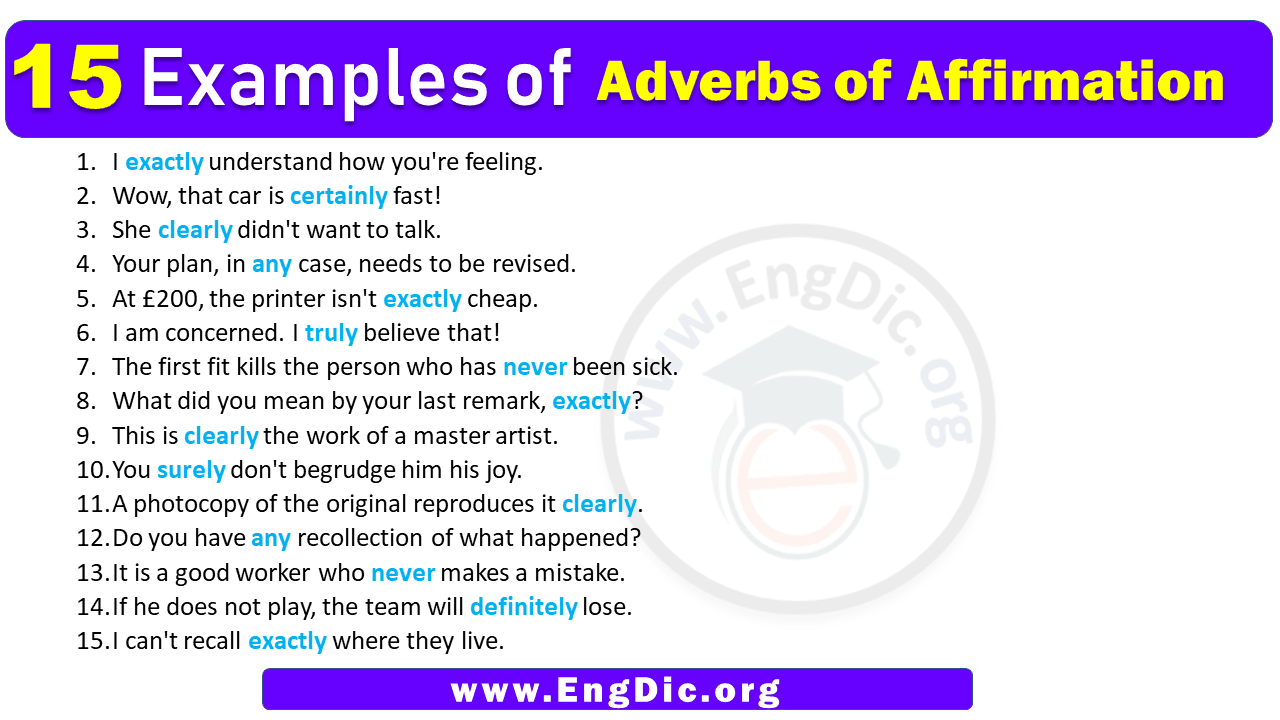 15 Examples of Adverbs of Affirmation

1. I exactly understand how you're feeling.
2. Wow, that car is certainly fast!
3. She clearly didn't want to talk.
4. Your plan, in any case, needs to be revised.
5. At £200, the printer isn't exactly cheap.
6. I am concerned. I truly believe that!
7. The first fit kills the person who has never been sick.
8. What did you mean by your last remark, exactly?
9. This is clearly the work of a master artist.
10. You surely don't begrudge him his joy.
11. A photocopy of the original reproduces it clearly.
12. Do you have any recollection of what happened?
13. It is a good worker who never makes a mistake.
14. If he does not play, the team will definitely lose.
15. I can't recall exactly where they live.

www.EngDic.org

www.EngDic.org